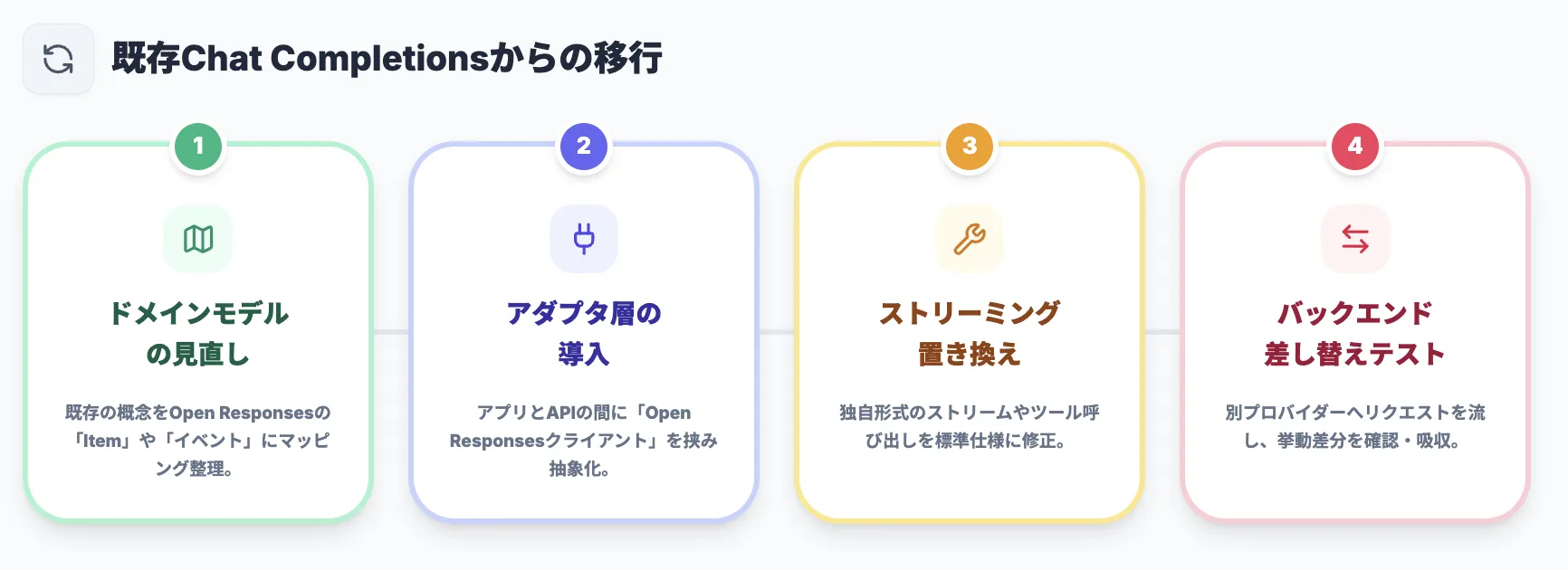 既存Chat Completionsからの移行

1

ドメインモデルの見直し

既存の概念をOpen Responsesの「Item」や「イベント」にマッピング整理。

2

アダプタ層の導入

アプリとAPIの間に「Open Responsesクライアント」を挟み抽象化。

3

ストリーミング置き換え

独自形式のストリームやツール呼び出しを標準仕様に修正。

4

バックエンド差し替えテスト

別プロバイダーへリクエストを流し、挙動差分を確認・吸収。